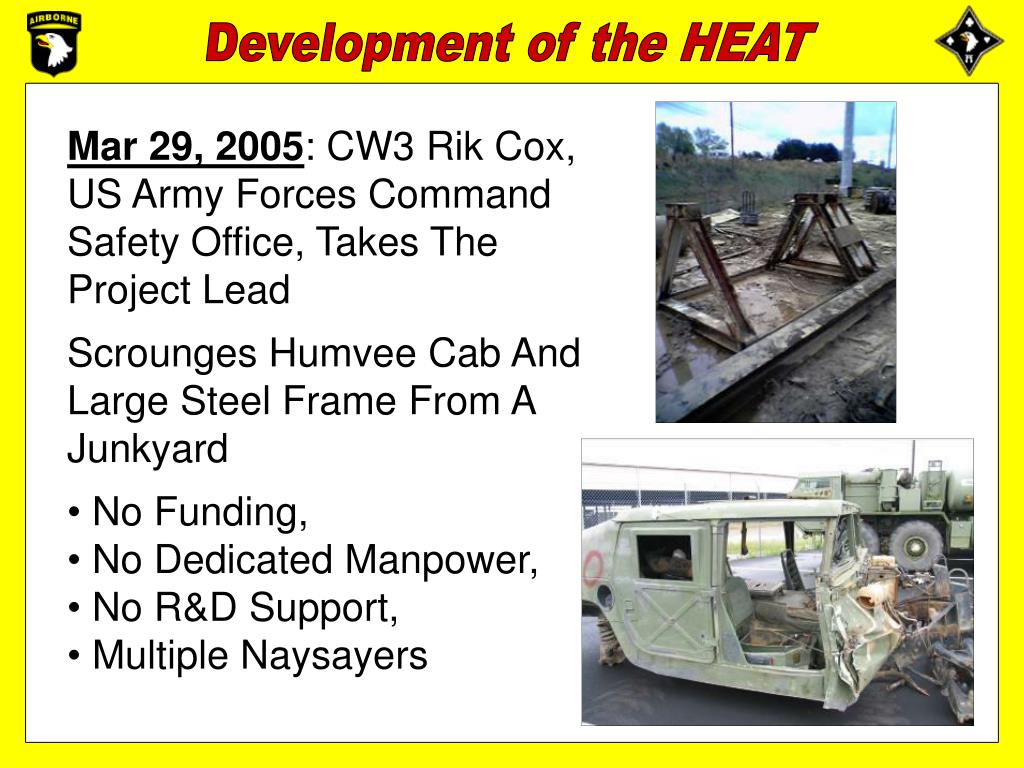 AIRBORNE

Development of the HEAT

Mar 29, 2005: CW3 Rik Cox, US Army Forces Command Safety Office, Takes The Project Lead

Scrounges Humvee Cab And Large Steel Frame From A Junkyard

• No Funding,
• No Dedicated Manpower,
• No R&D Support,
• Multiple Naysayers